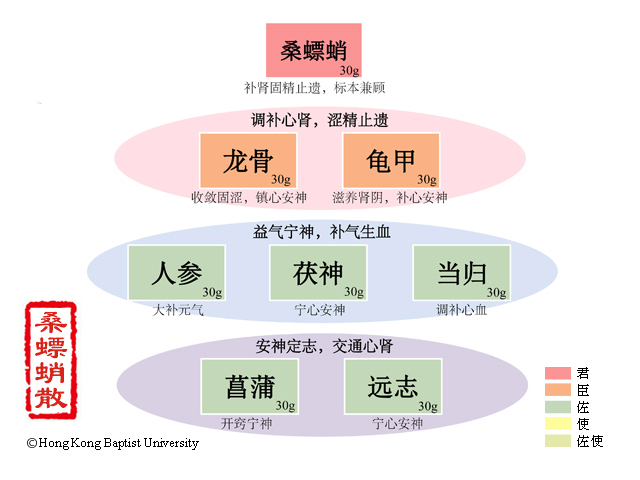 桑螵蛸
30g
补肾固精止遗，标本兼顾

调补心肾，涩精止遗

龙骨
30g
收敛固涩，镇心安神

龟甲
30g
滋养肾阴，补心安神

益气宁神，补气生血

人参
30g
大补元气

茯神
30g
宁心安神

当归
30g
调补心血

安神定志，交通心肾

菖蒲
30g
开窍宁神

远志
30g
宁心安神

桑螵蛸散

©Hong Kong Baptist University

君
臣
佐
使
佐使